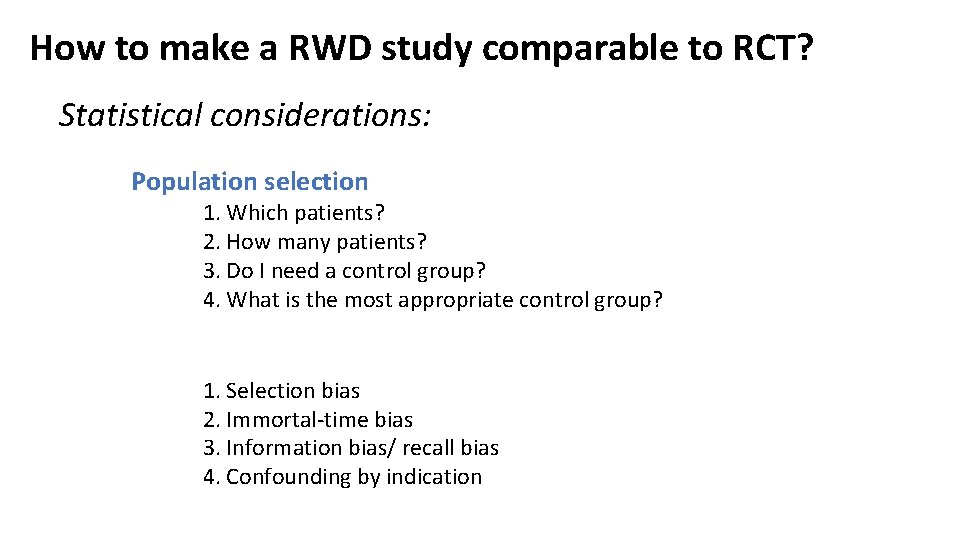 How to make a RWD study comparable to RCT?

Statistical considerations:

Population selection

1. Which patients?
2. How many patients?
3. Do I need a control group?
4. What is the most appropriate control group?

1. Selection bias
2. Immortal-time bias
3. Information bias/ recall bias
4. Confounding by indication